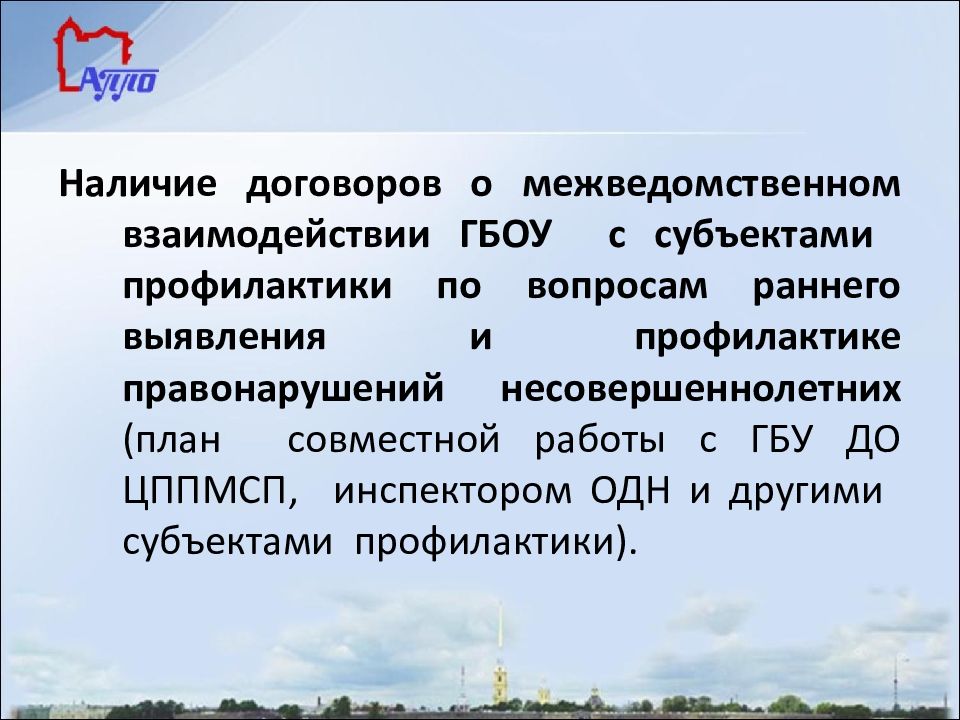 АППО

Наличие договоров о межведомственном взаимодействии ГБОУ с субъектами профилактики по вопросам раннего выявления и профилактике правонарушений несовершеннолетних (план совместной работы с ГБУ ДО ЦППМСП, инспектором ОДН и другими субъектами профилактики).